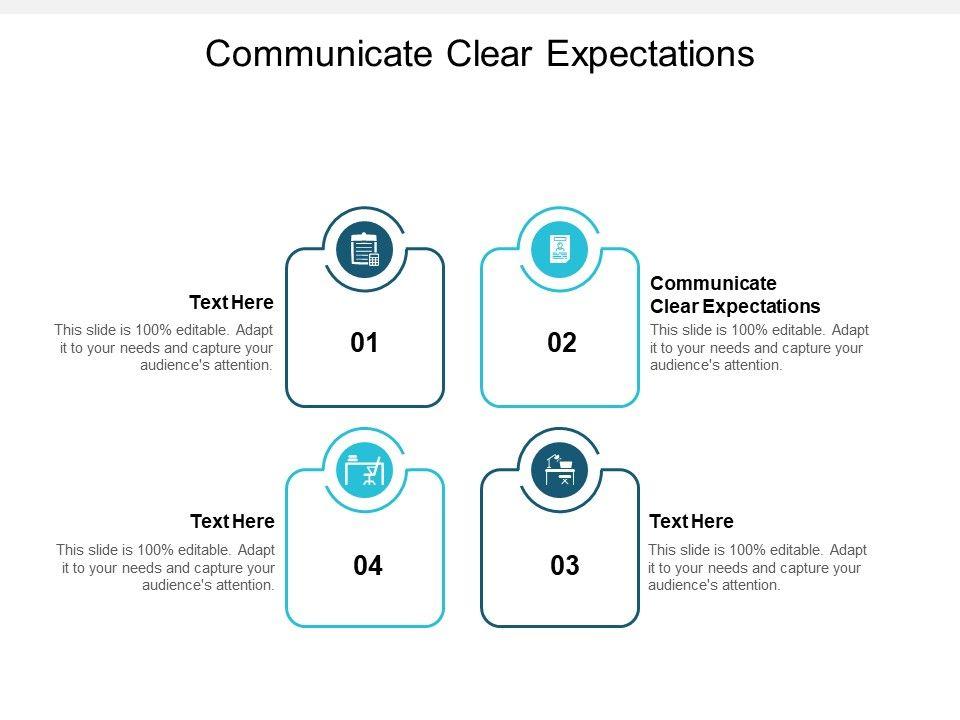 Communicate Clear Expectations

Text Here

This slide is 100% editable. Adapt it to your needs and capture your audience's attention.

01

02

Communicate Clear Expectations

This slide is 100% editable. Adapt it to your needs and capture your audience's attention.

Text Here

This slide is 100% editable. Adapt it to your needs and capture your audience's attention.

04

03

Text Here

This slide is 100% editable. Adapt it to your needs and capture your audience's attention.